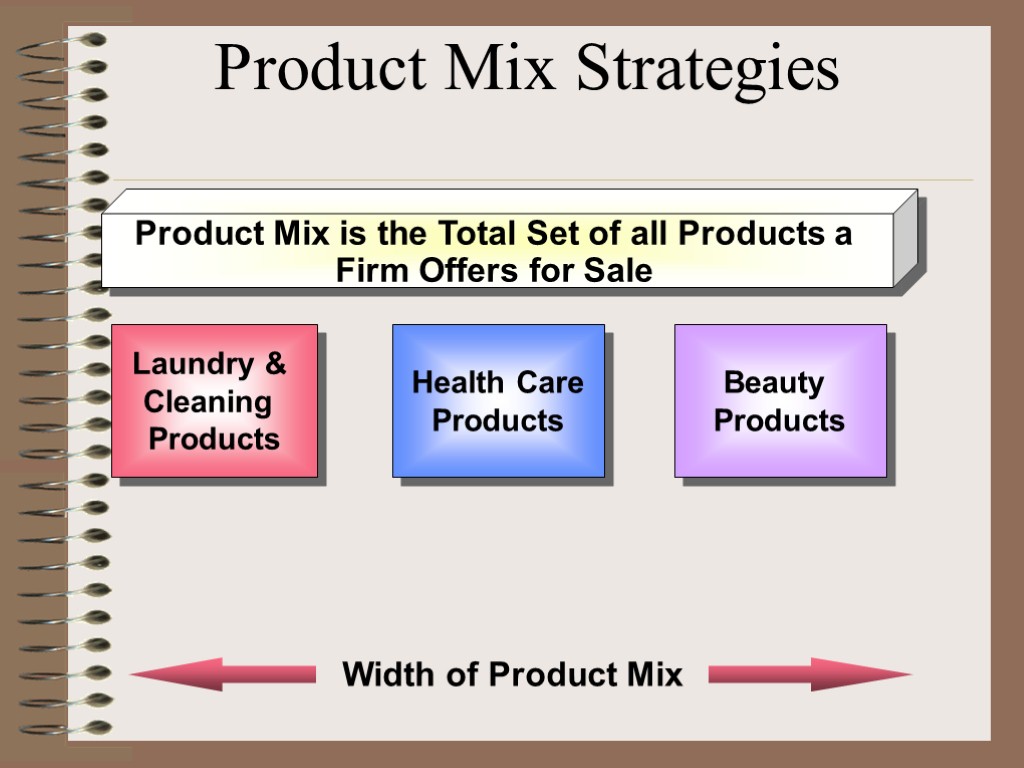 Product Mix Strategies

Product Mix is the Total Set of all Products a Firm Offers for Sale

Laundry & Cleaning Products

Health Care Products

Beauty Products

Width of Product Mix